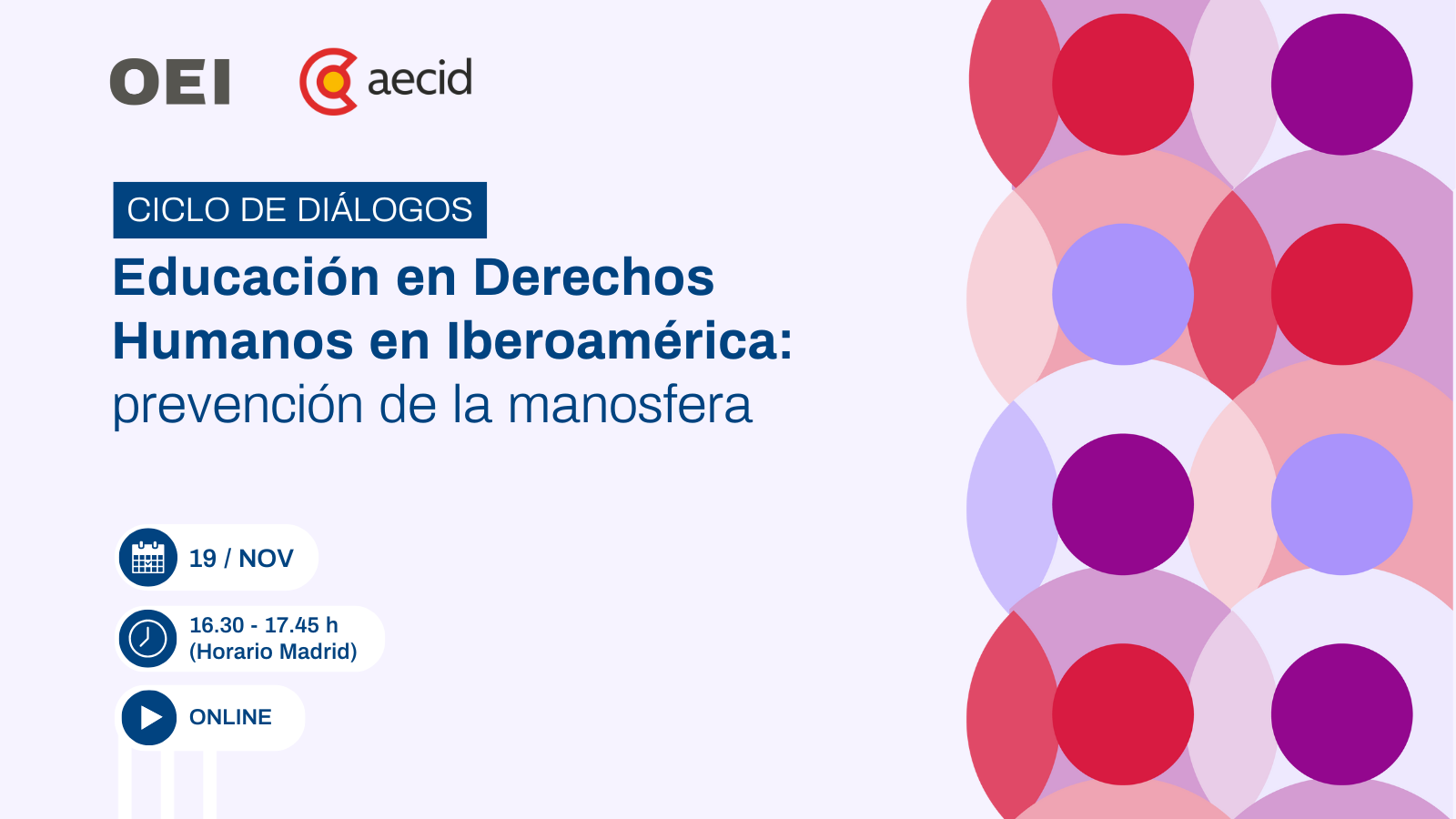 OEI aecid

CICLO DE DIÁLOGOS

Educación en Derechos Humanos en Iberoamérica: prevención de la manosfera

19 / NOV

16.30 - 17.45 h (Horario Madrid)

ONLINE